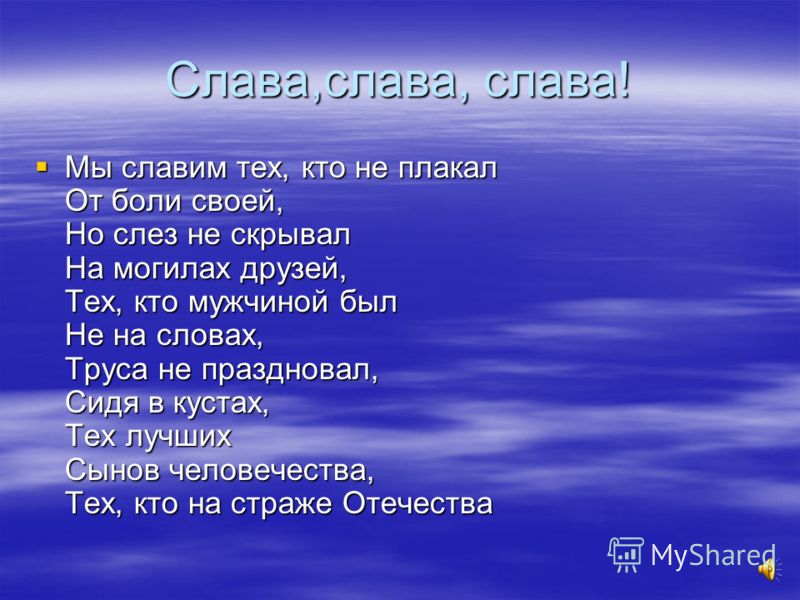 Слава,слава, слава!

Мы славим тех, кто не плакал
От боли своей,
Но слез не скрывал
На могилах друзей,
Тех, кто мужчиной был
Не на словах,
Труса не праздновал,
Сидя в кустах,
Тех лучших
Сынов человечества,
Тех, кто на страже Отечества

MyShared